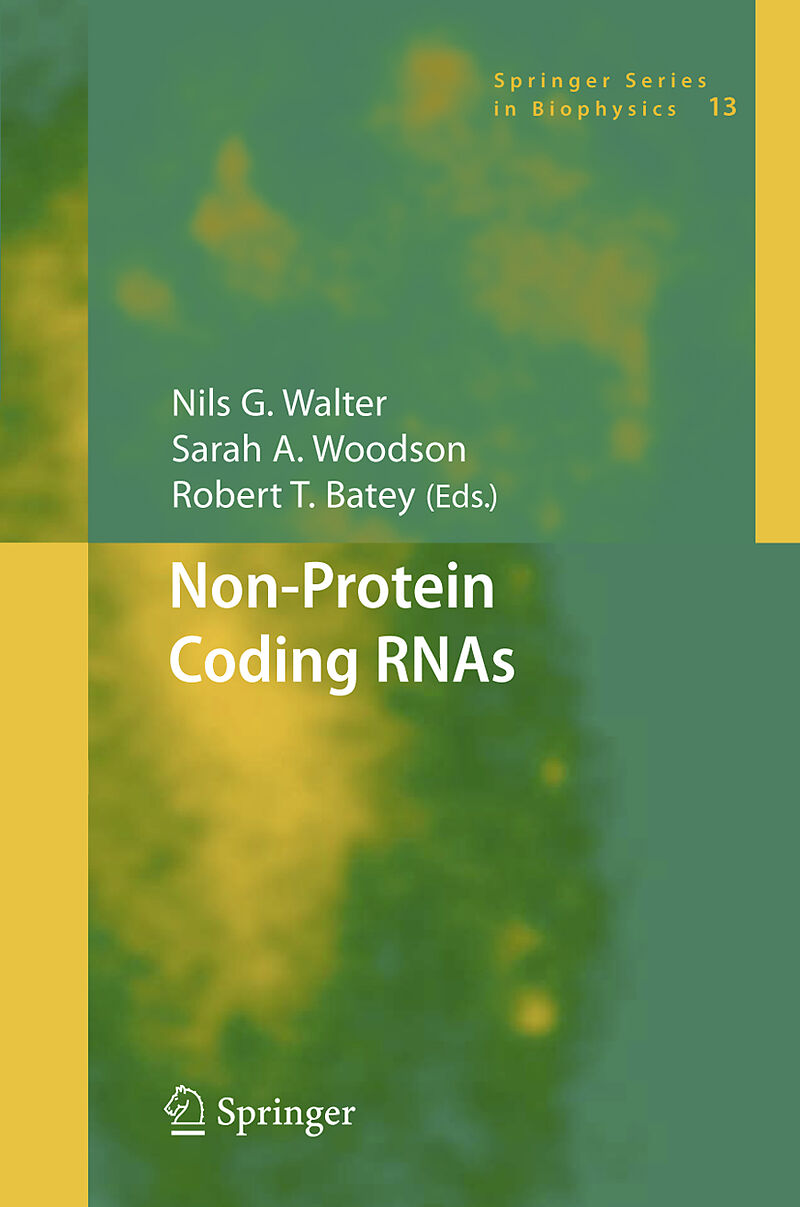 Springer Series in Biophysics 13

Nils G. Walter
Sarah A. Woodson
Robert T. Batey (Eds.)

Non-Protein Coding RNAs

Springer